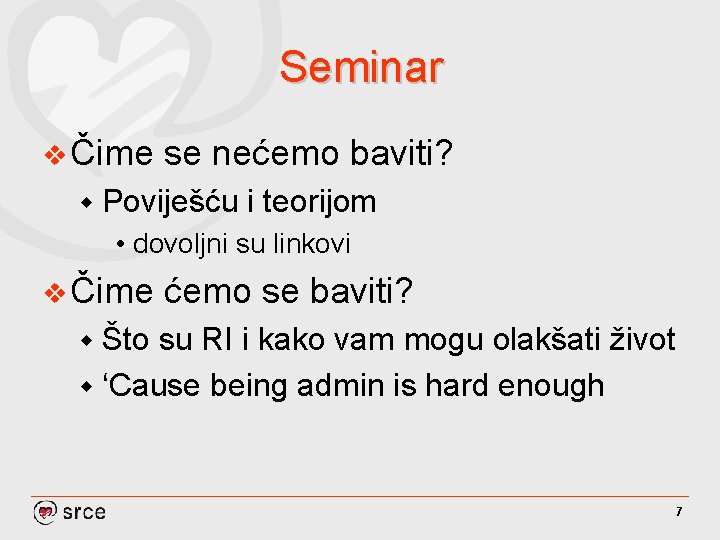 Seminar

Čime se nećemo baviti?

Poviješću i teorijom

dovoljni su linkovi

Čime ćemo se baviti?

Što su RI i kako vam mogu olakšati život

‘Cause being admin is hard enough

srce

7